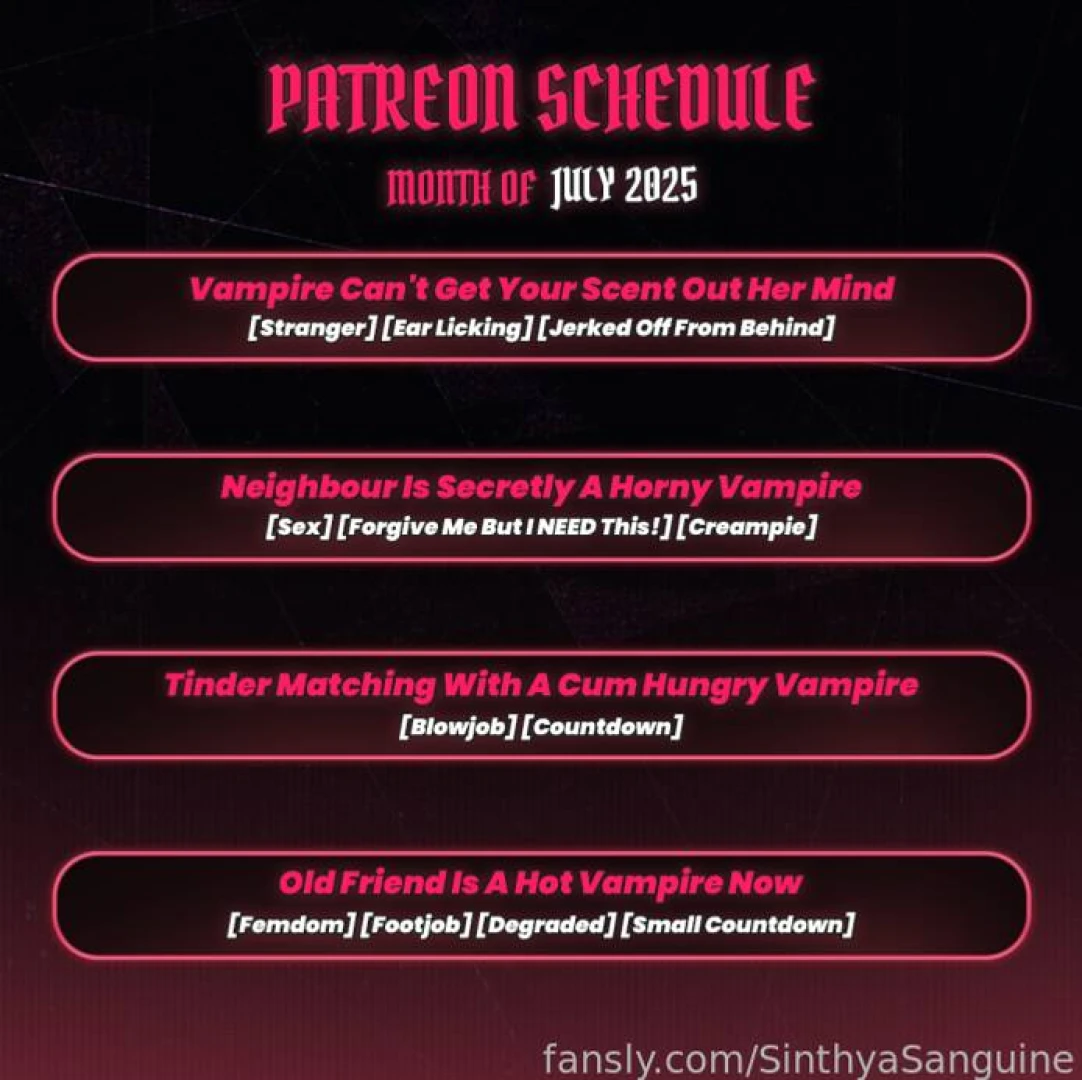 PATREON SCHEDULE

MONTH OF JULY 2025

Vampire Can't Get Your Scent Out Her Mind
[Stranger] [Ear Licking] [Jerked Off From Behind]

Neighbour Is Secretly A Horny Vampire
[Sex] [Forgive Me But I NEED This!] [Creampie]

Tinder Matching With A Cum Hungry Vampire
[Blowjob] [Countdown]

Old Friend Is A Hot Vampire Now
[Femdom] [Footjob] [Degraded] [Small Countdown]

fansly.com/SinthyaSanguine